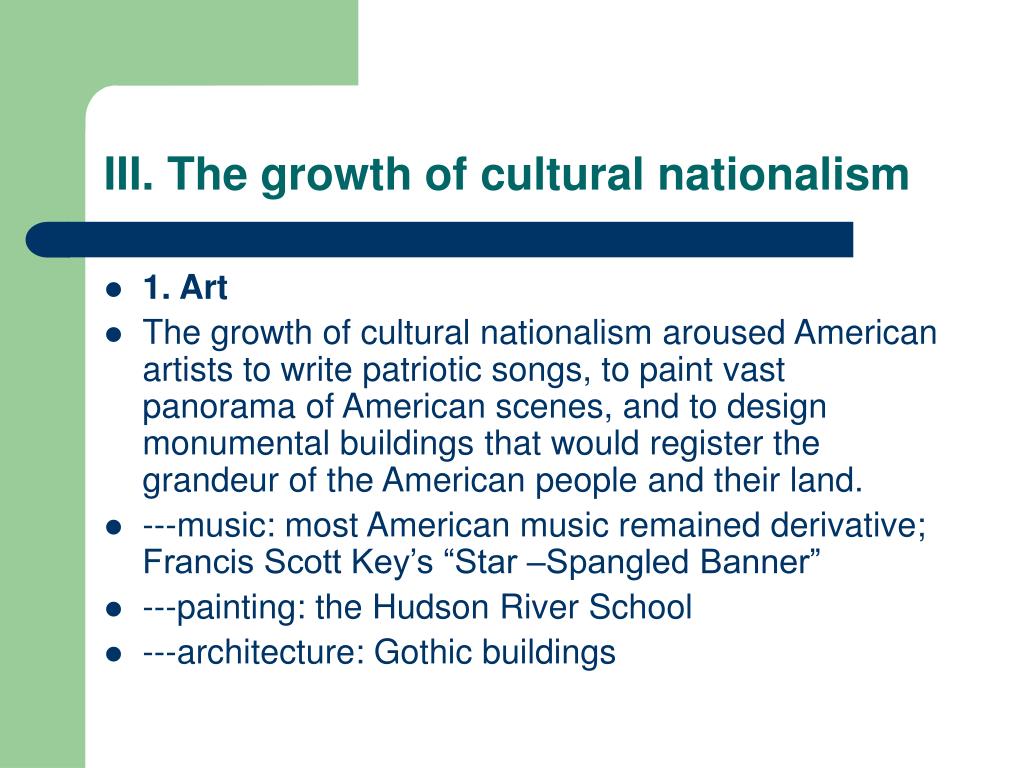 III. The growth of cultural nationalism

- 1. Art
- The growth of cultural nationalism aroused American artists to write patriotic songs, to paint vast panorama of American scenes, and to design monumental buildings that would register the grandeur of the American people and their land.
- ---music: most American music remained derivative; Francis Scott Key’s “Star –Spangled Banner”
- ---painting: the Hudson River School
- ---architecture: Gothic buildings